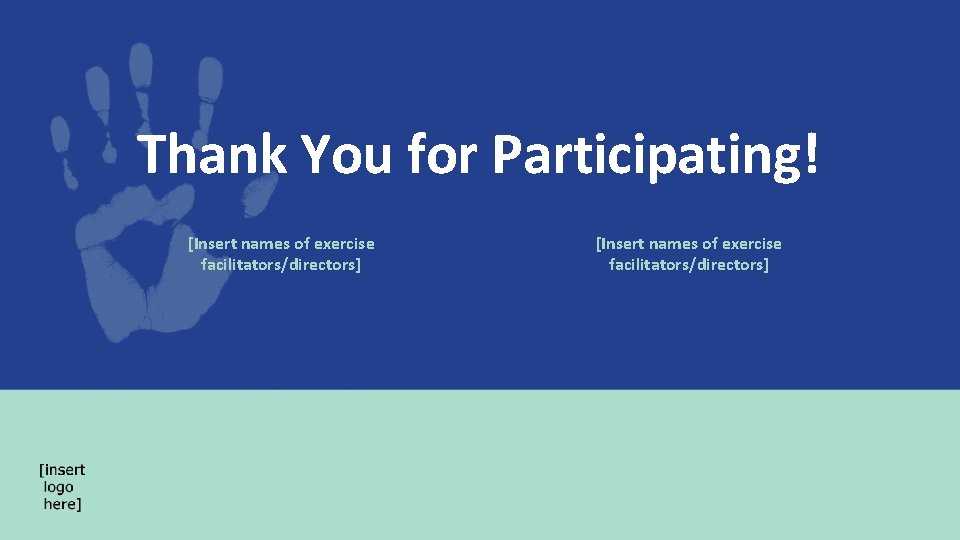 Thank You for Participating!

[Insert names of exercise facilitators/directors]

[Insert names of exercise facilitators/directors]

[insert
logo
here]